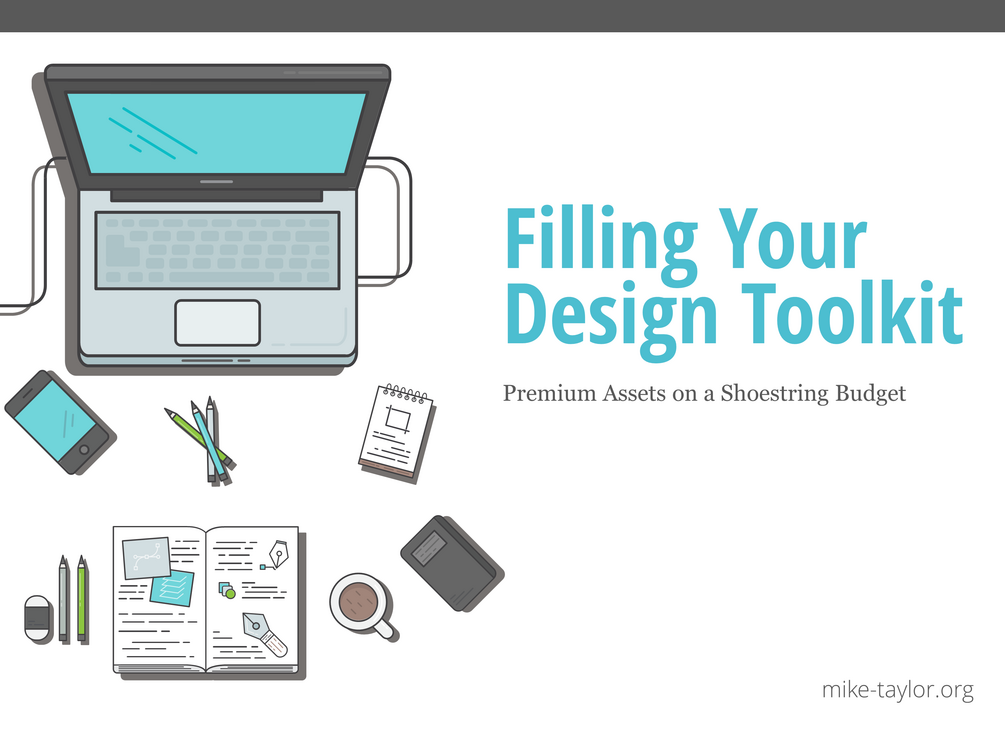 Filling Your Design Toolkit

Premium Assets on a Shoestring Budget

mike-taylor.org